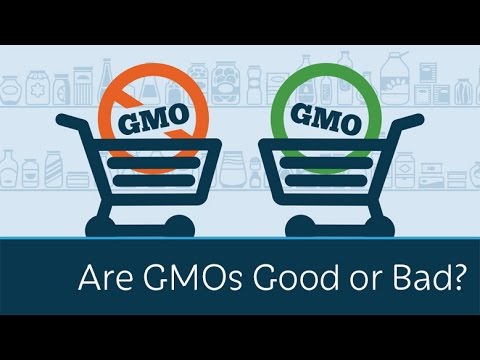 GMO

GMO

Are GMOs Good or Bad?